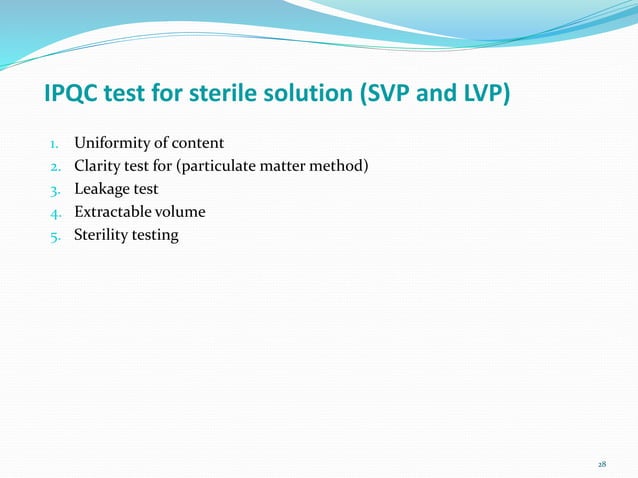 IPQC test for sterile solution (SVP and LVP)

1. Uniformity of content
2. Clarity test for (particulate matter method)
3. Leakage test
4. Extractable volume
5. Sterility testing

28